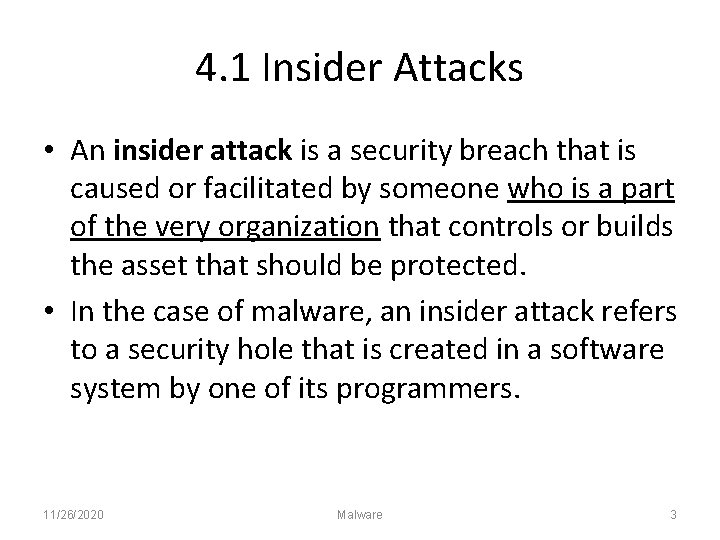 4.1 Insider Attacks

• An insider attack is a security breach that is caused or facilitated by someone who is a part of the very organization that controls or builds the asset that should be protected.

• In the case of malware, an insider attack refers to a security hole that is created in a software system by one of its programmers.

11/26/2020 Malware 3